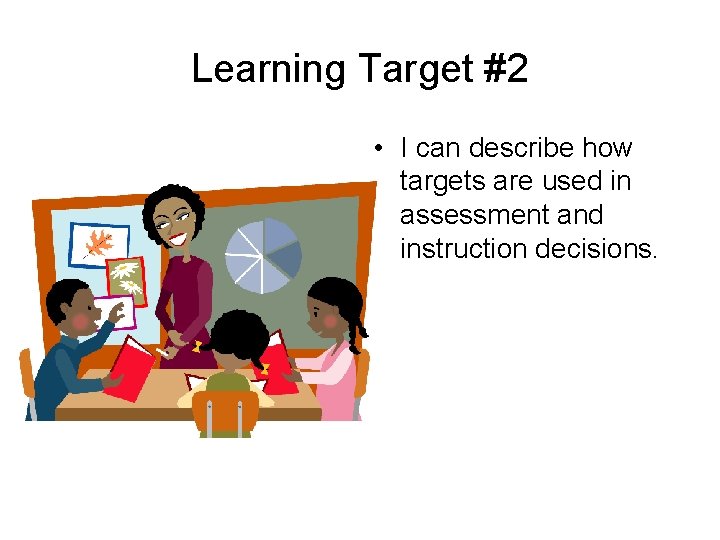 Learning Target #2

• I can describe how targets are used in assessment and instruction decisions.